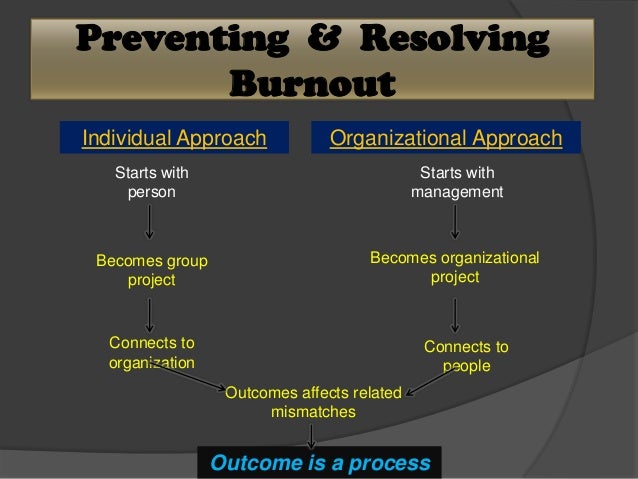 Preventing & Resolving Burnout

Individual Approach

Starts with person

Becomes group project

Connects to organization

Organizational Approach

Starts with management

Becomes organizational project

Connects to people

Outcomes affects related mismatches

Outcome is a process